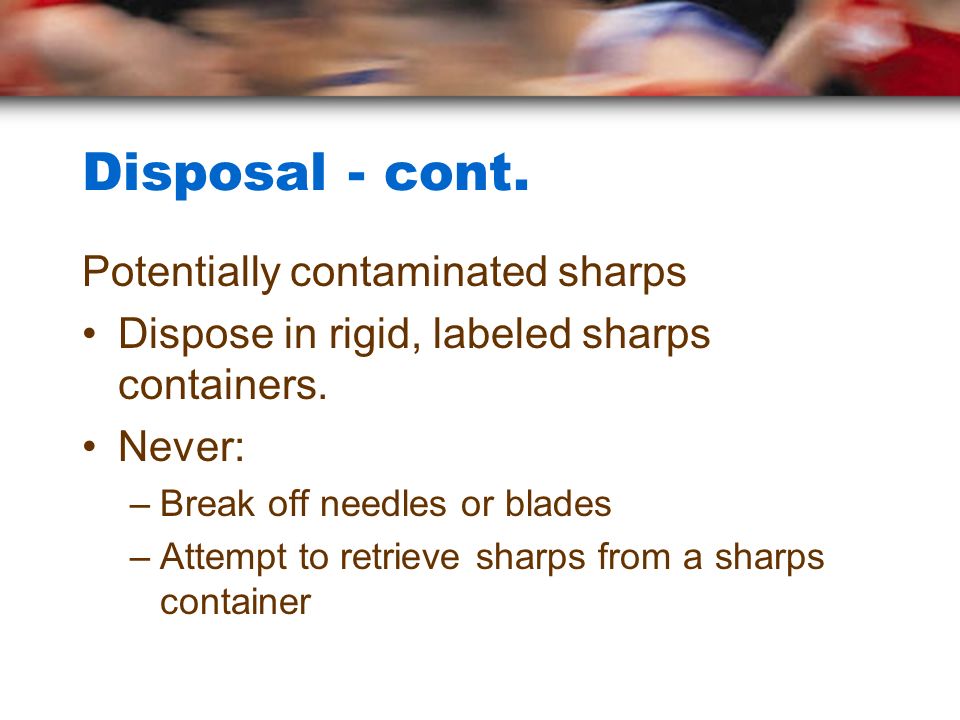 Disposal - cont.

Potentially contaminated sharps

• Dispose in rigid, labeled sharps containers.

• Never:

– Break off needles or blades

– Attempt to retrieve sharps from a sharps container